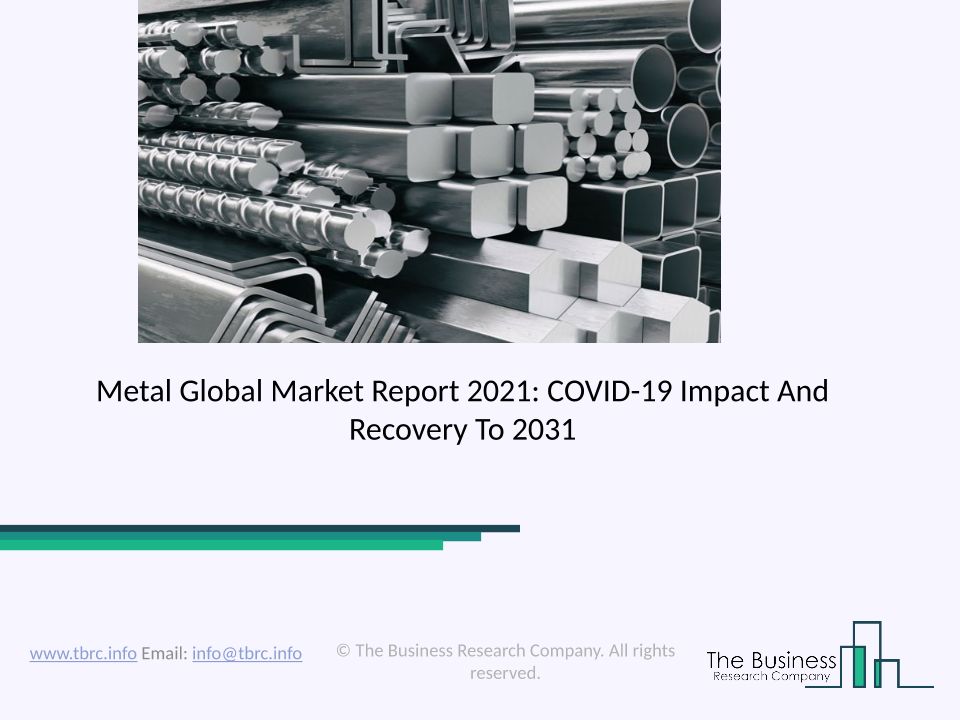 Metal Global Market Report 2021: COVID-19 Impact And Recovery To 2031

www.tbrc.info Email: info@tbrc.info

© The Business Research Company. All rights reserved.

The Business
Research Company